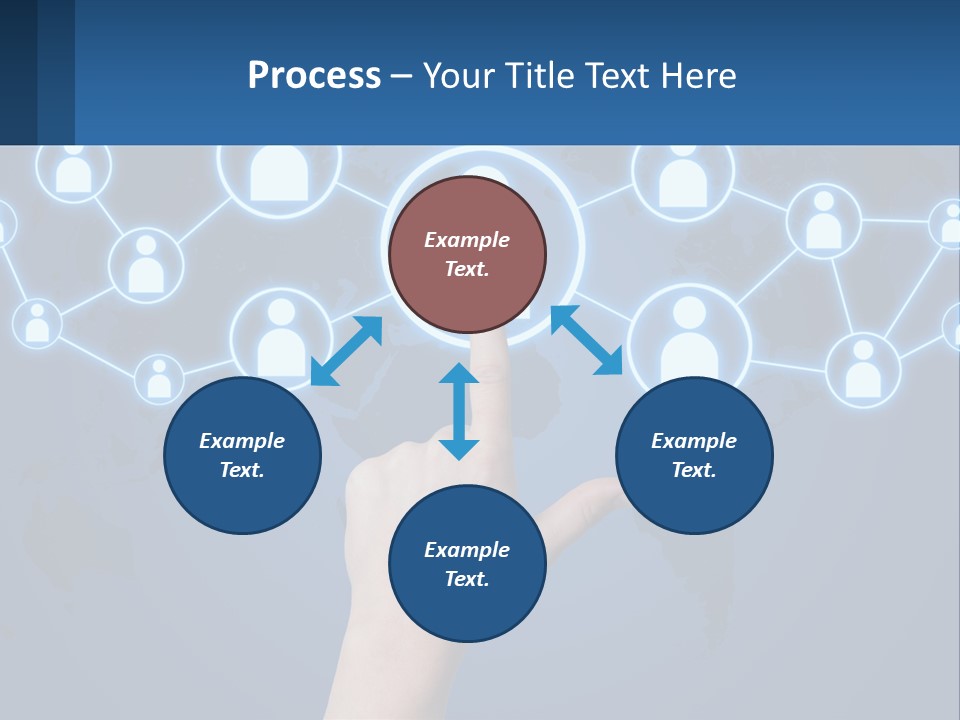 Process – Your Title Text Here

Example Text.

Example Text.

Example Text.

Example Text.